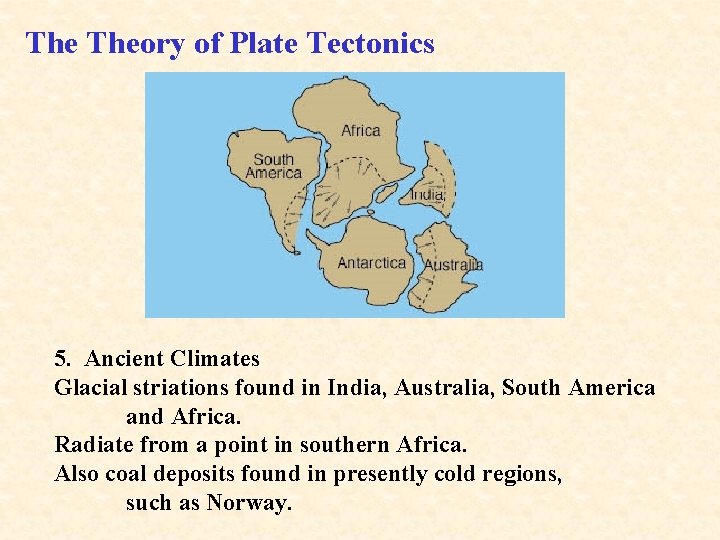 The Theory of Plate Tectonics

Africa

South America

India

Antarctica

Australia

5. Ancient Climates

Glacial striations found in India, Australia, South America and Africa.

Radiate from a point in southern Africa.

Also coal deposits found in presently cold regions, such as Norway.